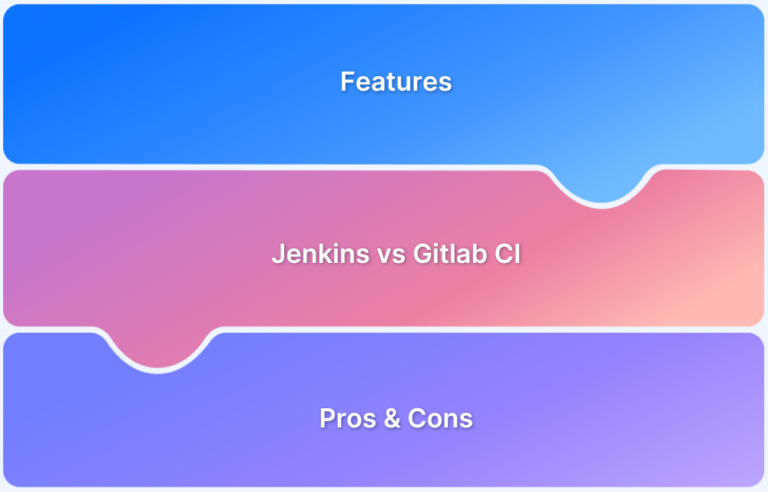 Features

Jenkins vs Gitlab CI

Pros & Cons